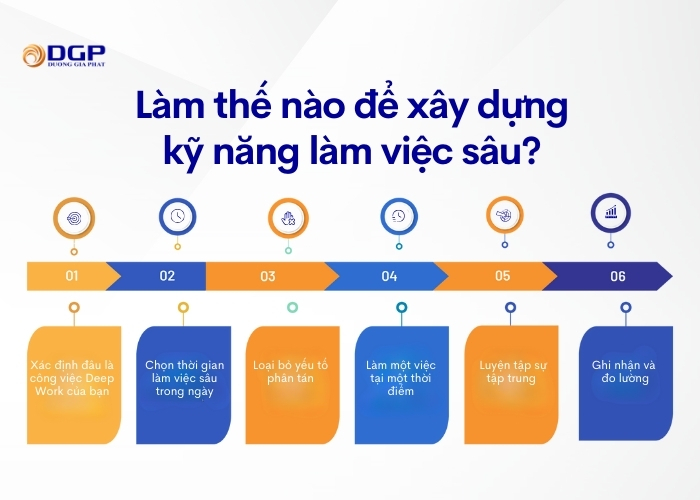 DGP
DUONG GIA PHAT

Làm thế nào để xây dựng kỹ năng làm việc sâu?

01

02

03

04

05

06

Xác định đâu là công việc Deep Work của bạn

Chọn thời gian làm việc sâu trong ngày

Loại bỏ yếu tố phân tán

Làm một việc tại một thời điểm

Luyện tập sự tập trung

Ghi nhận và đo lường